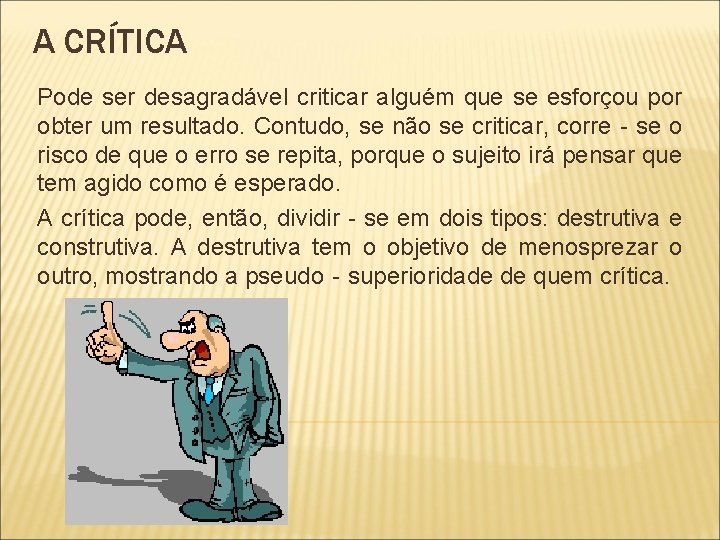 A CRÍTICA

Pode ser desagradável criticar alguém que se esforçou por obter um resultado. Contudo, se não se criticar, corre - se o risco de que o erro se repita, porque o sujeito irá pensar que tem agido como é esperado.

A crítica pode, então, dividir - se em dois tipos: destrutiva e construtiva. A destrutiva tem o objetivo de menosprezar o outro, mostrando a pseudo - superioridade de quem crítica.